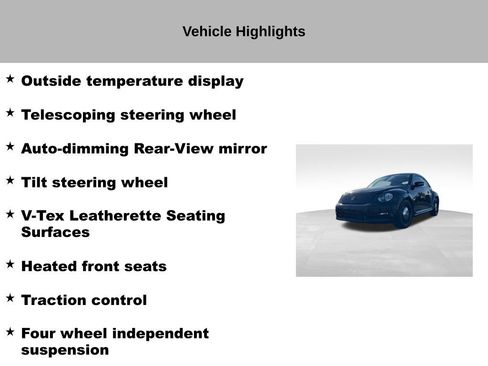 Vehicle Highlights

★ Outside temperature display

★ Telescoping steering wheel

★ Auto-dimming Rear-View mirror

★ Tilt steering wheel

★ V-Tex Leatherette Seating Surfaces

★ Heated front seats

★ Traction control

★ Four wheel independent suspension